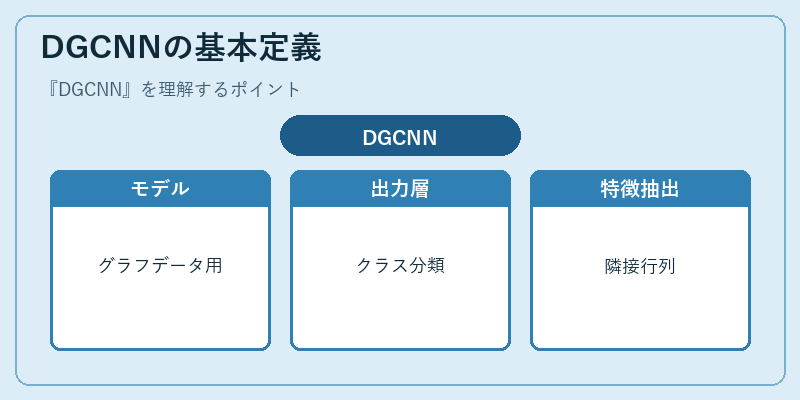 DGCNNの基本定義

『DGCNN』を理解するポイント

DGCNN

モデル

グラフデータ用

出力層

クラス分類

特徴抽出

隣接行列